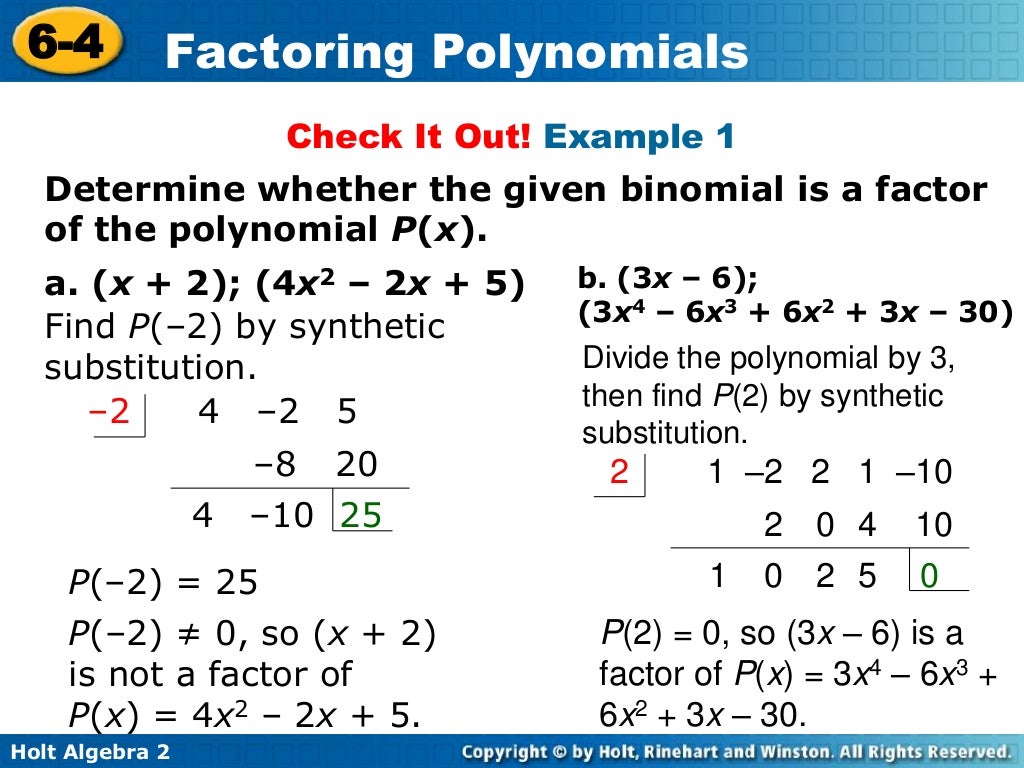 6-4 Factoring Polynomials

Check It Out! Example 1

Determine whether the given binomial is a factor of the polynomial $P(x)$.

a. $(x + 2)$; $(4x^2 – 2x + 5)$
Find $P(–2)$ by synthetic substitution.

| –2 | 4 | –2 | 5 |
|---|---|---|---|
| | | –8 | 20 |
| | 4 | –10 | 25 |

$P(–2) = 25$

$P(–2) \neq 0$, so $(x + 2)$ is not a factor of $P(x) = 4x^2 – 2x + 5$.

b. $(3x – 6)$; $(3x^4 – 6x^3 + 6x^2 + 3x – 30)$

Divide the polynomial by 3, then find $P(2)$ by synthetic substitution.

| 2 | 1 | –2 | 2 | 1 | –10 |
|---|---|---|---|---|---|
| | | 2 | 0 | 4 | 10 |
| | 1 | 0 | 2 | 5 | 0 |

$P(2) = 0$, so $(3x – 6)$ is a factor of $P(x) = 3x^4 – 6x^3 + 6x^2 + 3x – 30$.

Holt Algebra 2

Copyright © by Holt, Rinehart and Winston. All Rights Reserved.